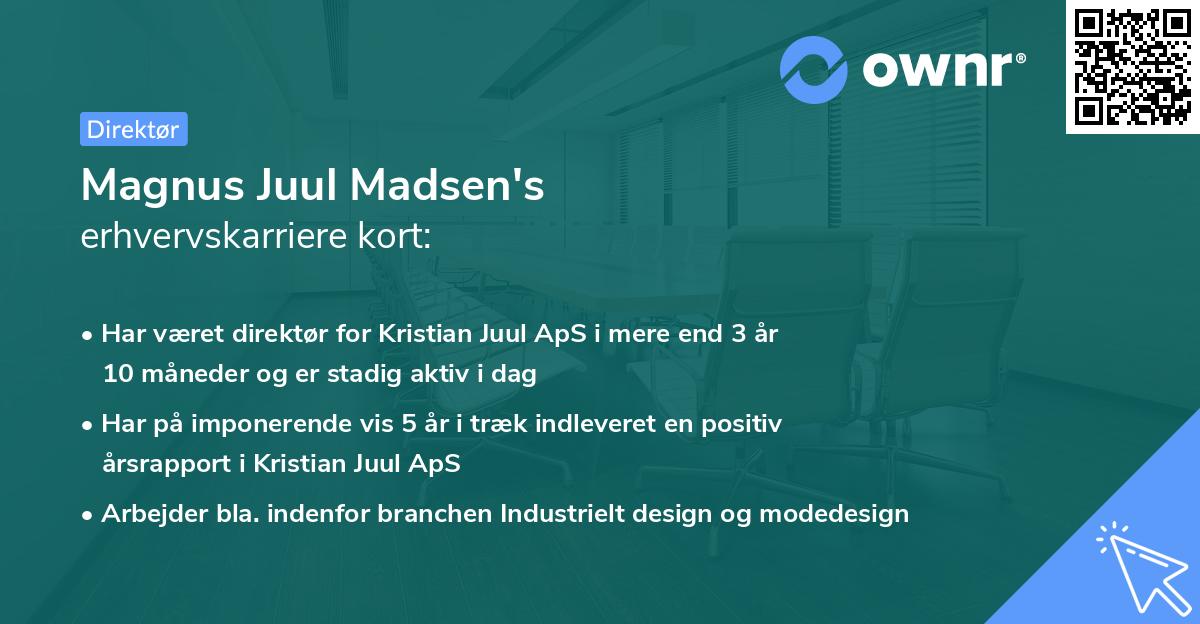 ownr®

Direktør

Magnus Juul Madsen's
erhvervskarriere kort:

• Har været direktør for Kristian Juul ApS i mere end 3 år 10 måneder og er stadig aktiv i dag
• Har på imponerende vis 5 år i træk indleveret en positiv årsrapport i Kristian Juul ApS
• Arbejder bla. indenfor branchen Industrielt design og modedesign